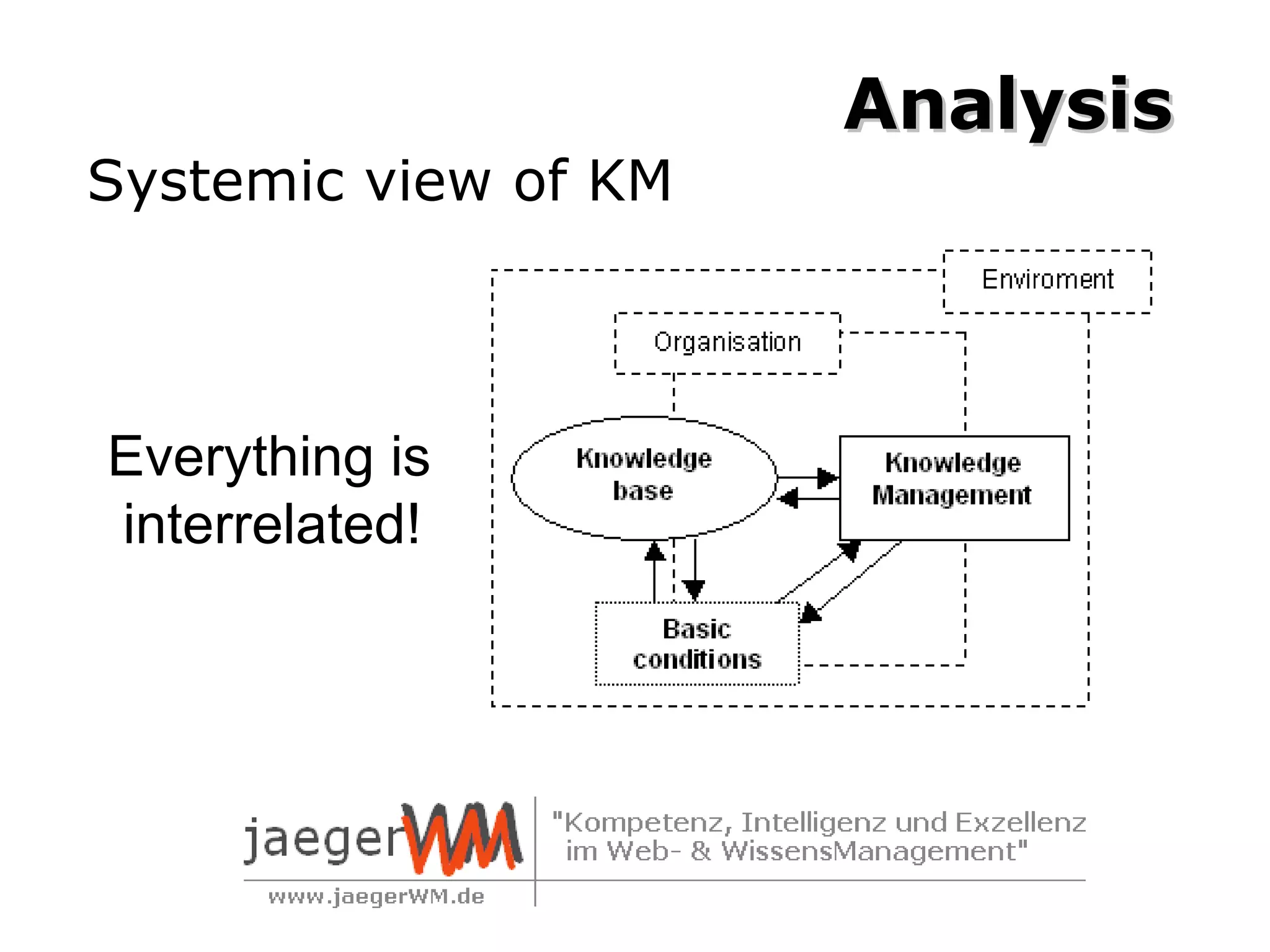 Analysis

Systemic view of KM

Everything is interrelated!

Enviroment

Organisation

Knowledge base

Knowledge Management

Basic conditions

jaegerWM

www.jaegerWM.de

"Kompetenz, Intelligenz und Exzellenz im Web- & WissensManagement"